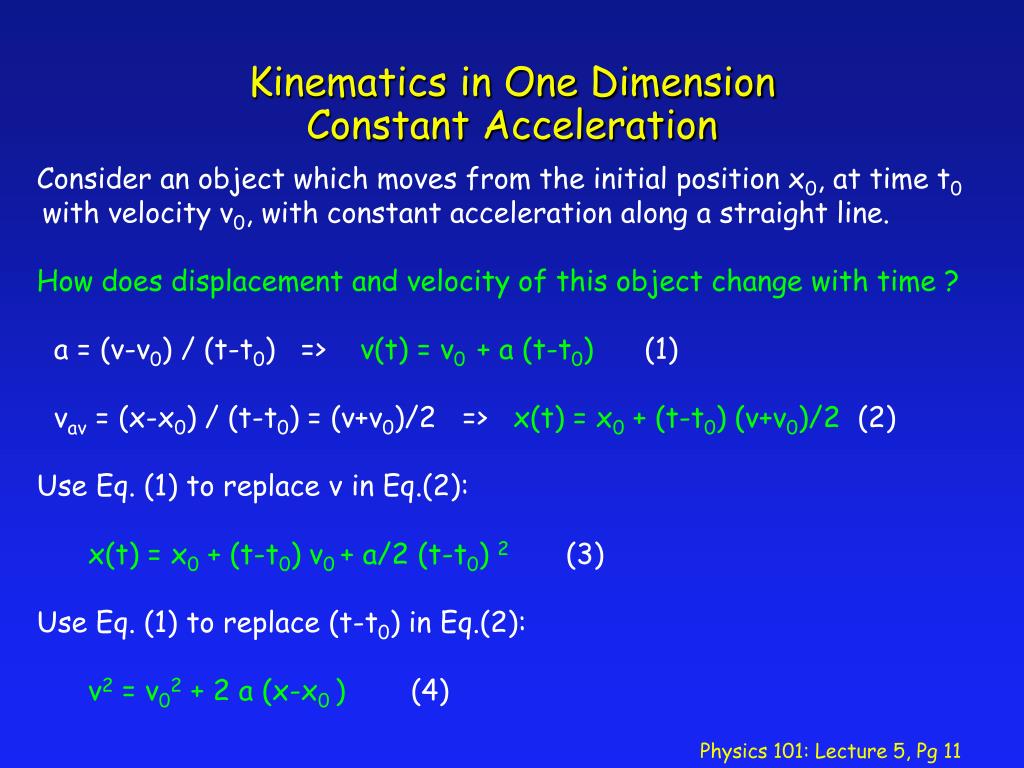 Kinematics in One Dimension
Constant Acceleration

Consider an object which moves from the initial position $x_0$, at time $t_0$ with velocity $v_0$, with constant acceleration along a straight line.

How does displacement and velocity of this object change with time ?

$a = (v-v_0) / (t-t_0)$ => $v(t) = v_0 + a (t-t_0)$ (1)

$v_{av} = (x-x_0) / (t-t_0) = (v+v_0)/2$ => $x(t) = x_0 + (t-t_0) (v+v_0)/2$ (2)

Use Eq. (1) to replace v in Eq.(2):

$x(t) = x_0 + (t-t_0) v_0 + a/2 (t-t_0)^2$ (3)

Use Eq. (1) to replace $(t-t_0)$ in Eq.(2):

$v^2 = v_0^2 + 2 a (x-x_0)$ (4)

Physics 101: Lecture 5, Pg 11